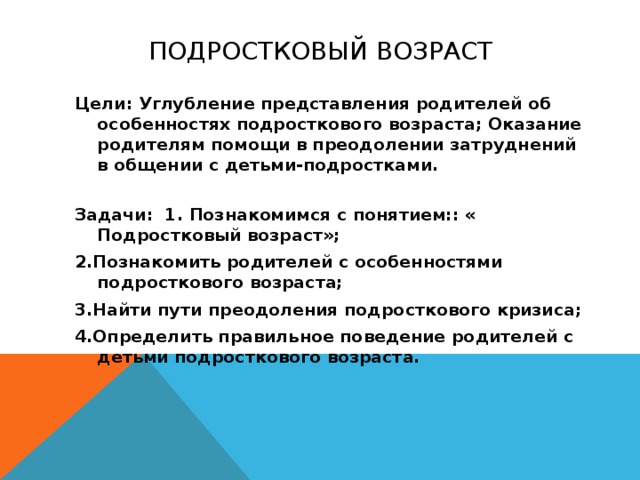 ПОДРОСТКОВЫЙ ВОЗРАСТ

Цели: Углубление представления родителей об особенностях подросткового возраста; Оказание родителям помощи в преодолении затруднений в общении с детьми-подростками.

Задачи: 1. Познакомимся с понятием:: « Подростковый возраст»;

2.Познакомить родителей с особенностями подросткового возраста;

3.Найти пути преодоления подросткового кризиса;

4.Определить правильное поведение родителей с детьми подросткового возраста.